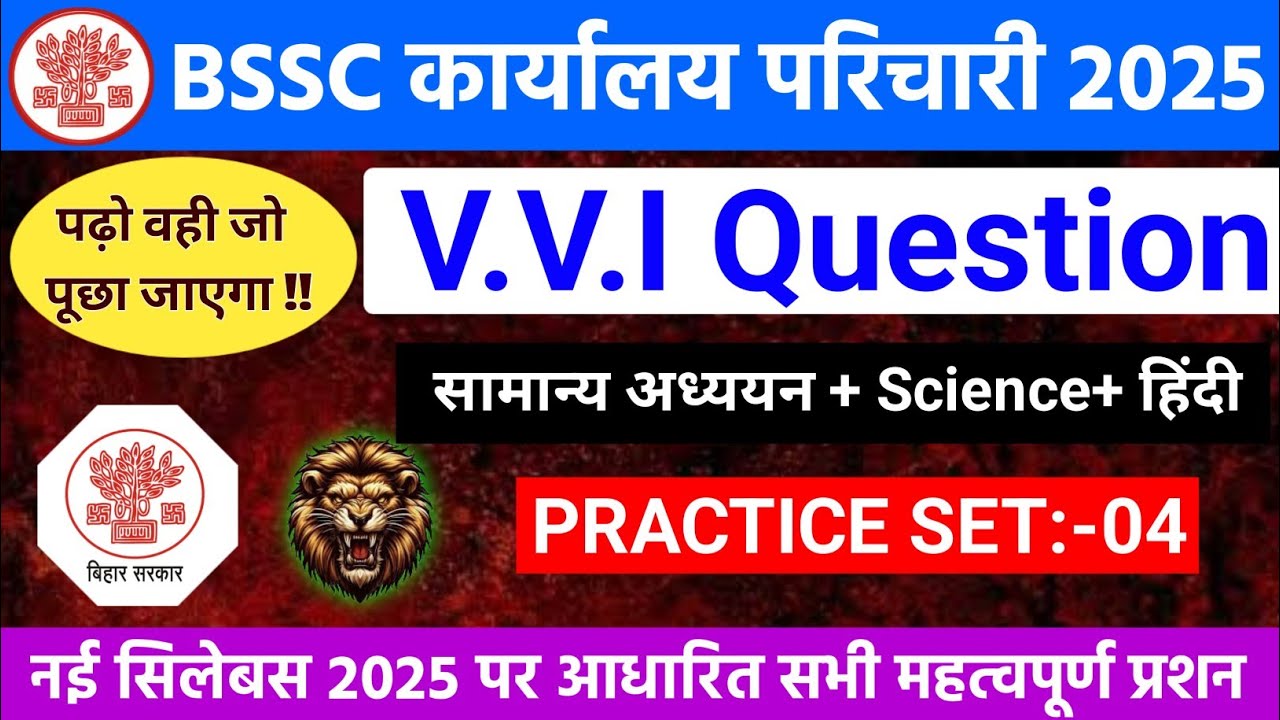 BSSC कार्यालय परिचारी 2025

पढ़ो वही जो पूछा जाएगा !!

V.V.I Question

सामान्य अध्ययन + Science+ हिंदी

बिहार सरकार

PRACTICE SET:-04

नई सिलेबस 2025 पर आधारित सभी महत्वपूर्ण प्रशन